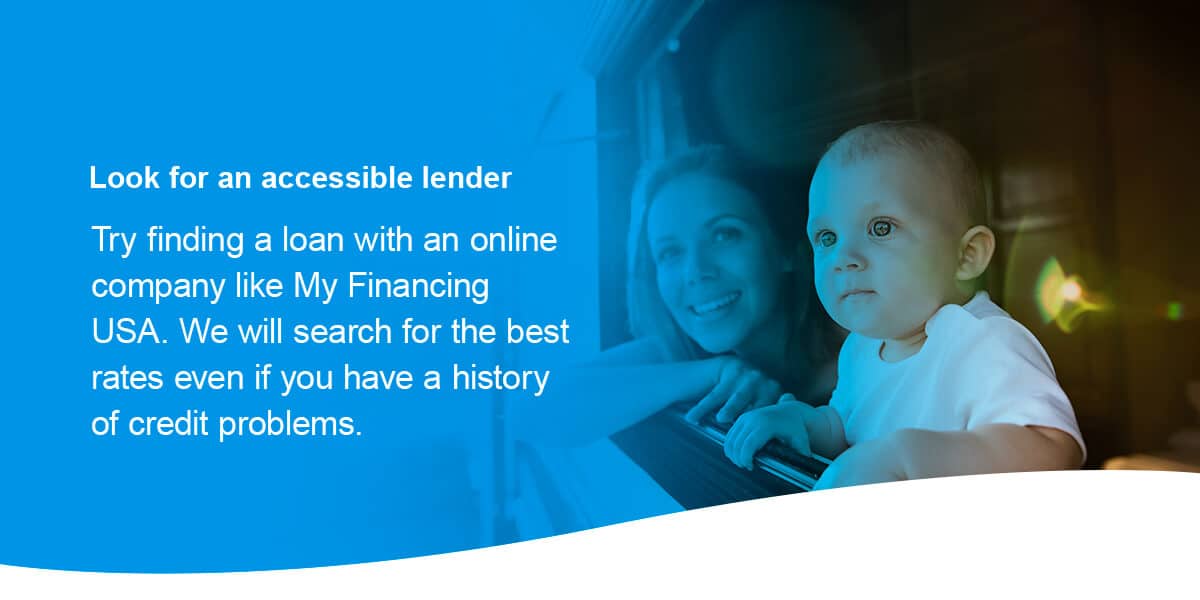 Look for an accessible lender

Try finding a loan with an online company like My Financing USA. We will search for the best rates even if you have a history of credit problems.